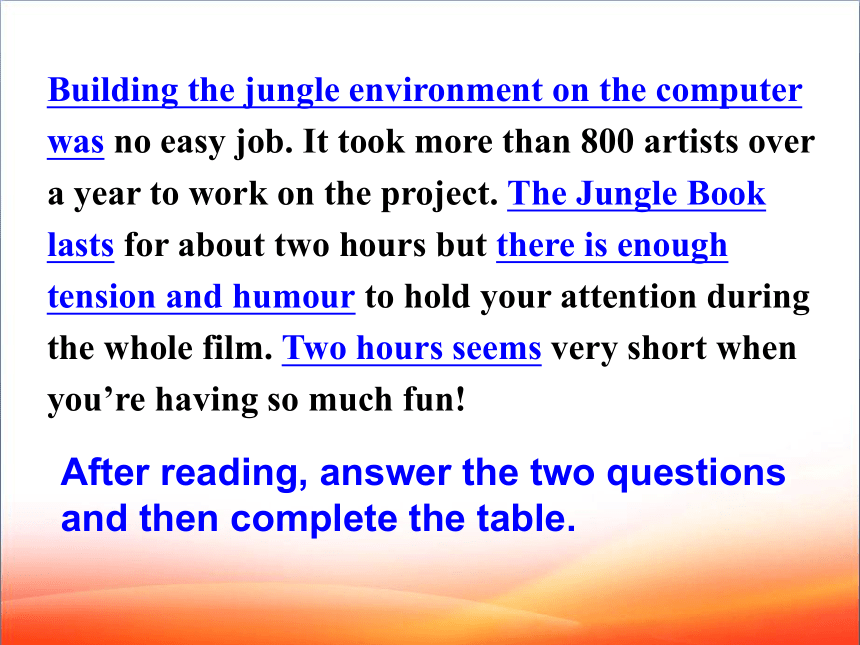 Building the jungle environment on the computer was no easy job. It took more than 800 artists over a year to work on the project. The Jungle Book lasts for about two hours but there is enough tension and humour to hold your attention during the whole film. Two hours seems very short when you’re having so much fun!

After reading, answer the two questions and then complete the table.